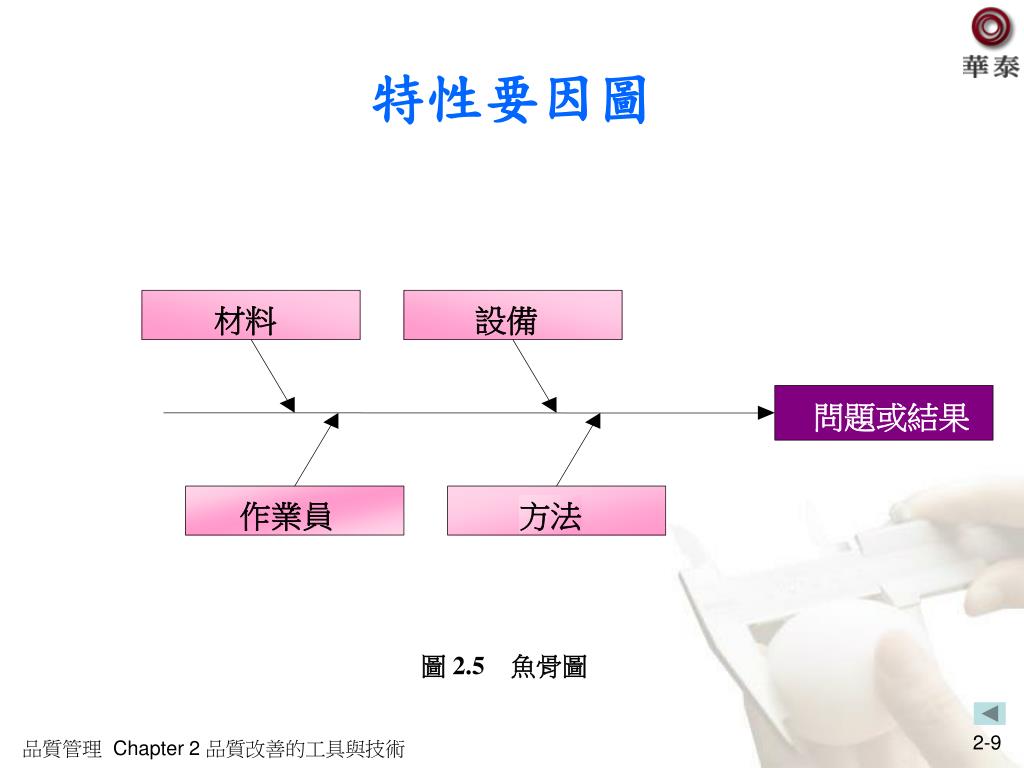 華泰

特性要因圖

材料

設備

問題或結果

作業員

方法

圖 2.5 魚骨圖

品質管理 Chapter 2 品質改善的工具與技術

2-9